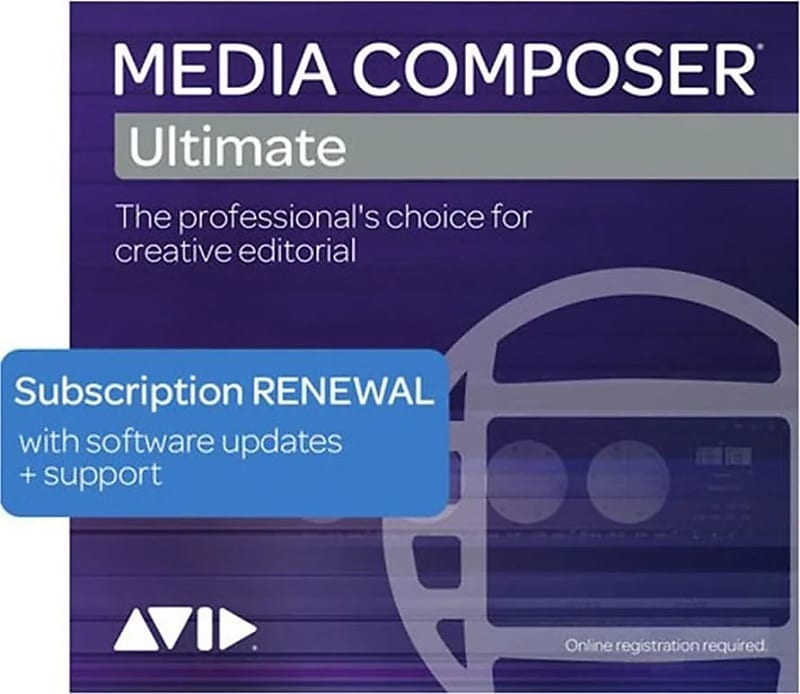 MEDIA COMPOSER®

Ultimate

The professional's choice for creative editorial

Subscription RENEWAL

with software updates + support

AVID

Online registration required.